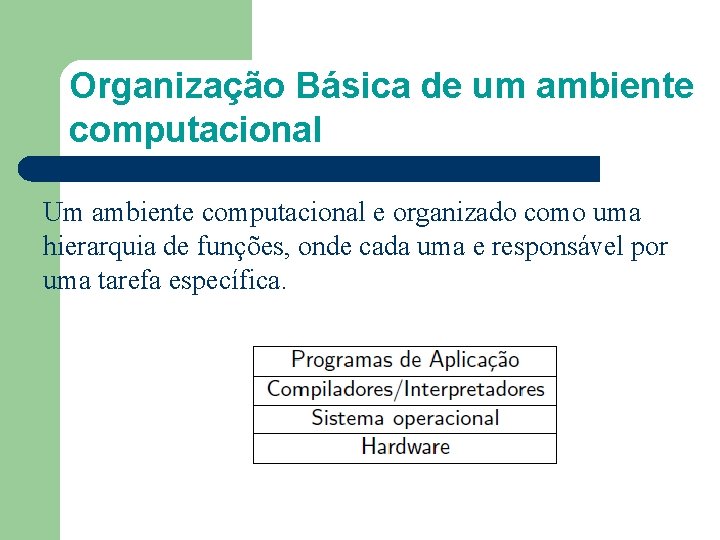 Organização Básica de um ambiente computacional

Um ambiente computacional e organizado como uma hierarquia de funções, onde cada uma e responsável por uma tarefa específica.

| Programas de Aplicação |
|---|
| Compiladores/Interpretadores |
| Sistema operacional |
| Hardware |